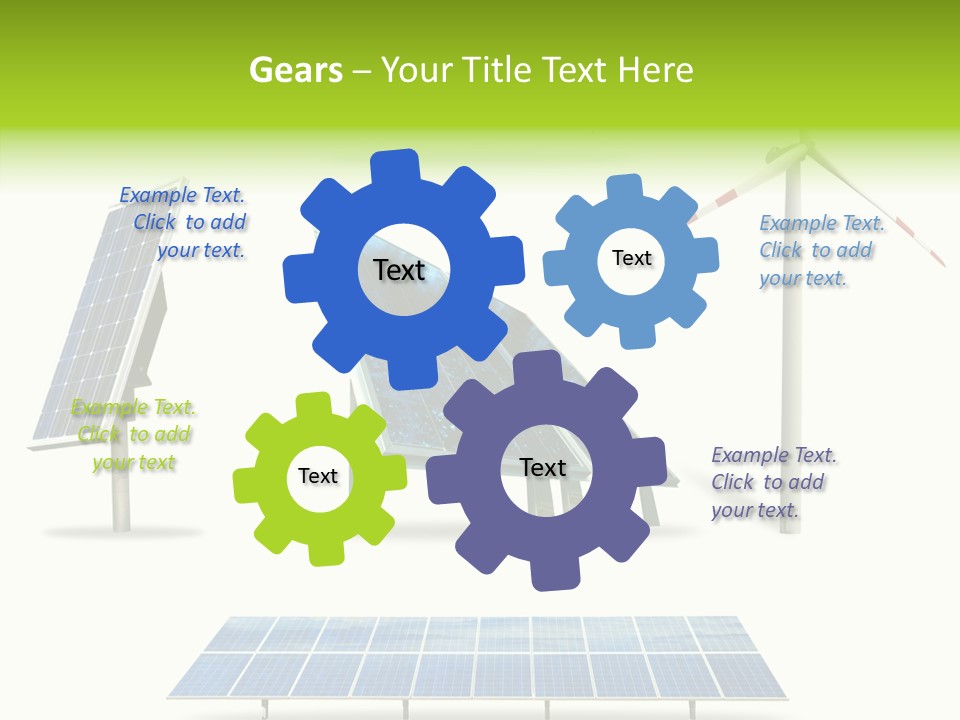 Gears – Your Title Text Here

Example Text. Click to add your text.

Text

Text

Example Text. Click to add your text.

Example Text. Click to add your text

Text

Text

Example Text. Click to add your text.